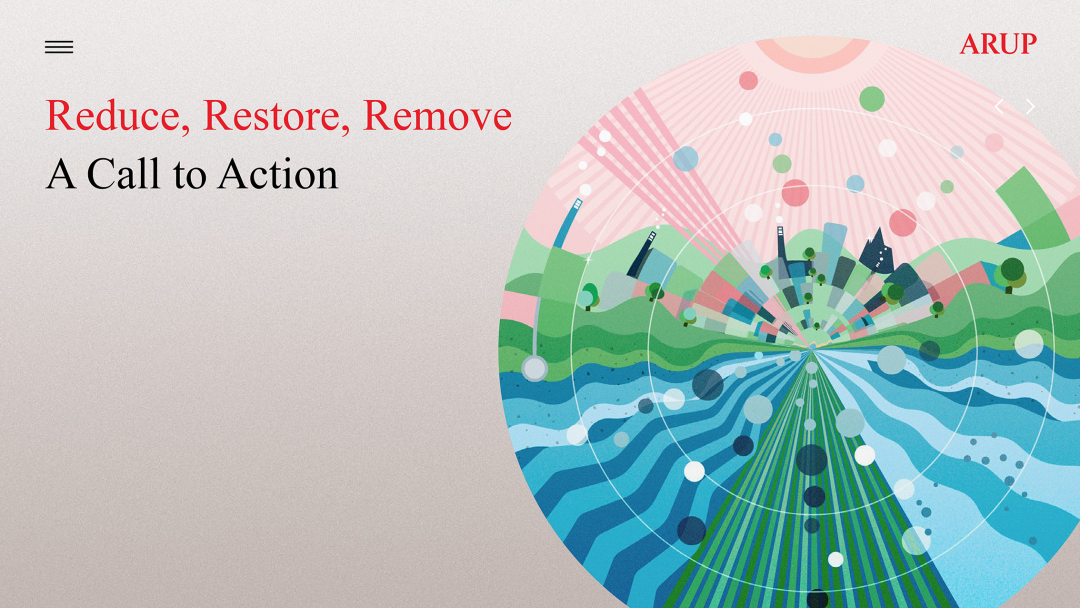 ARUP

Reduce, Restore, Remove
A Call to Action